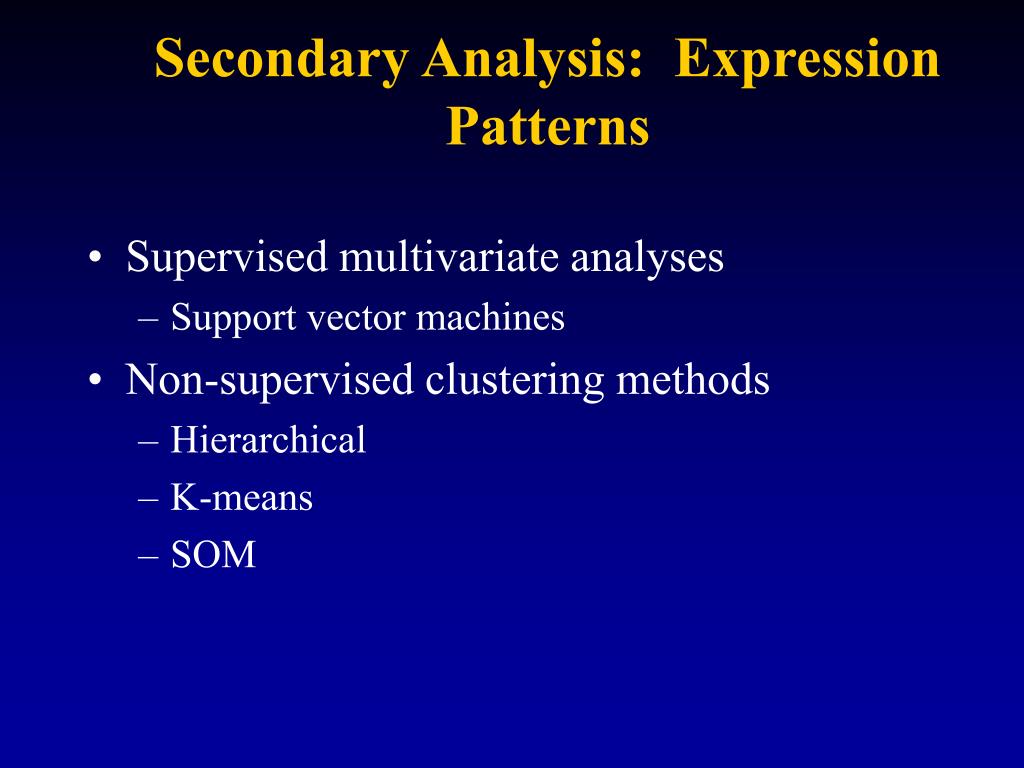 Secondary Analysis: Expression Patterns

• Supervised multivariate analyses
– Support vector machines
• Non-supervised clustering methods
– Hierarchical
– K-means
– SOM